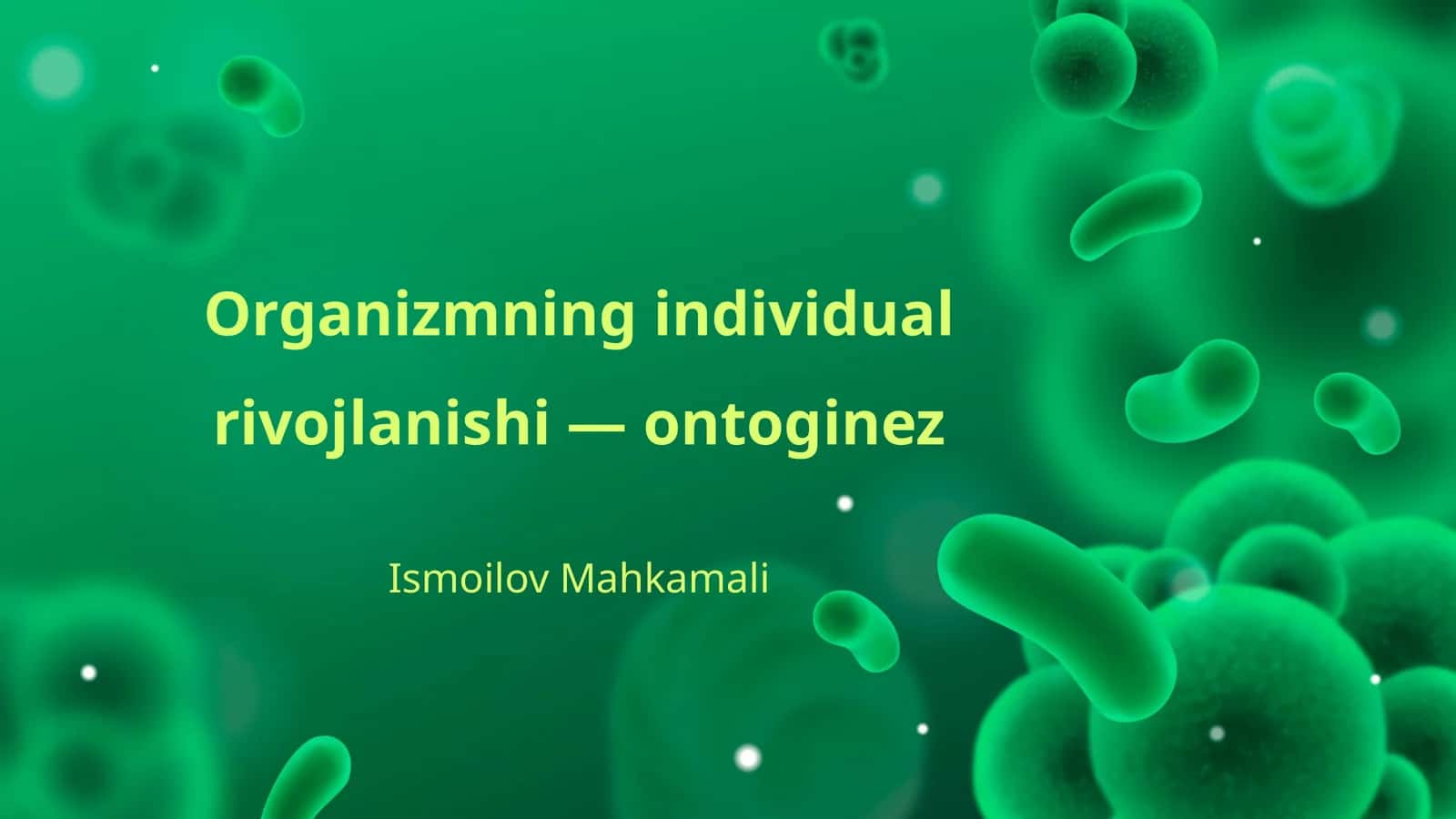 Organizmning individual rivojlanishi — ontoginez

Ismoilov Mahkamali